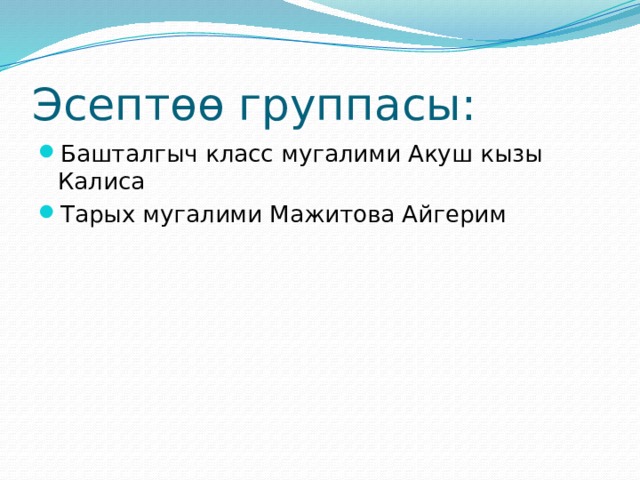 Эсептөө группасы:

Башталгыч класс мугалими Акуш кызы Калиса

Тарых мугалими Мажитова Айгерим